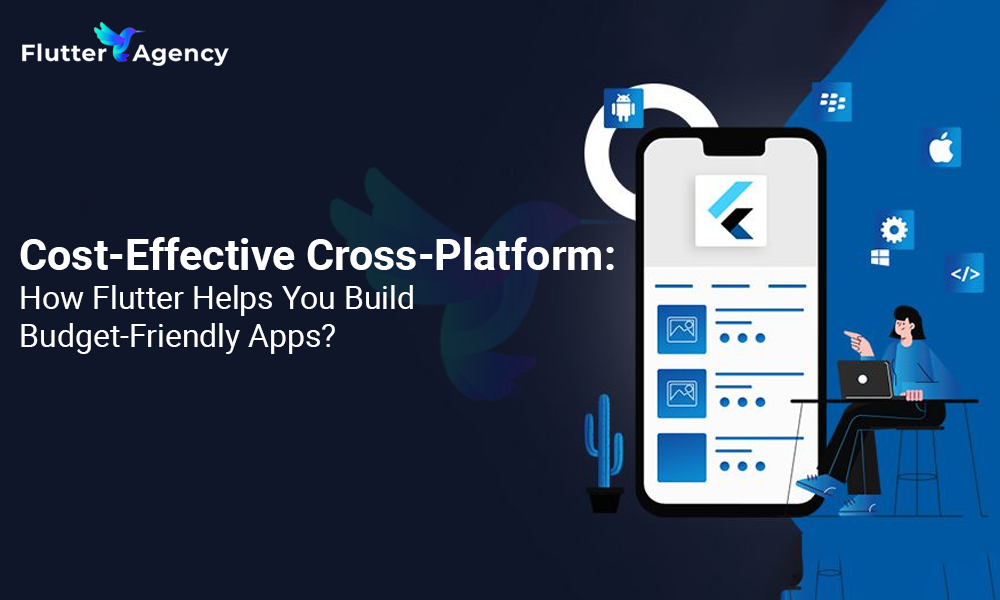 Flutter Agency

Cost-Effective Cross-Platform: How Flutter Helps You Build Budget-Friendly Apps?

</>